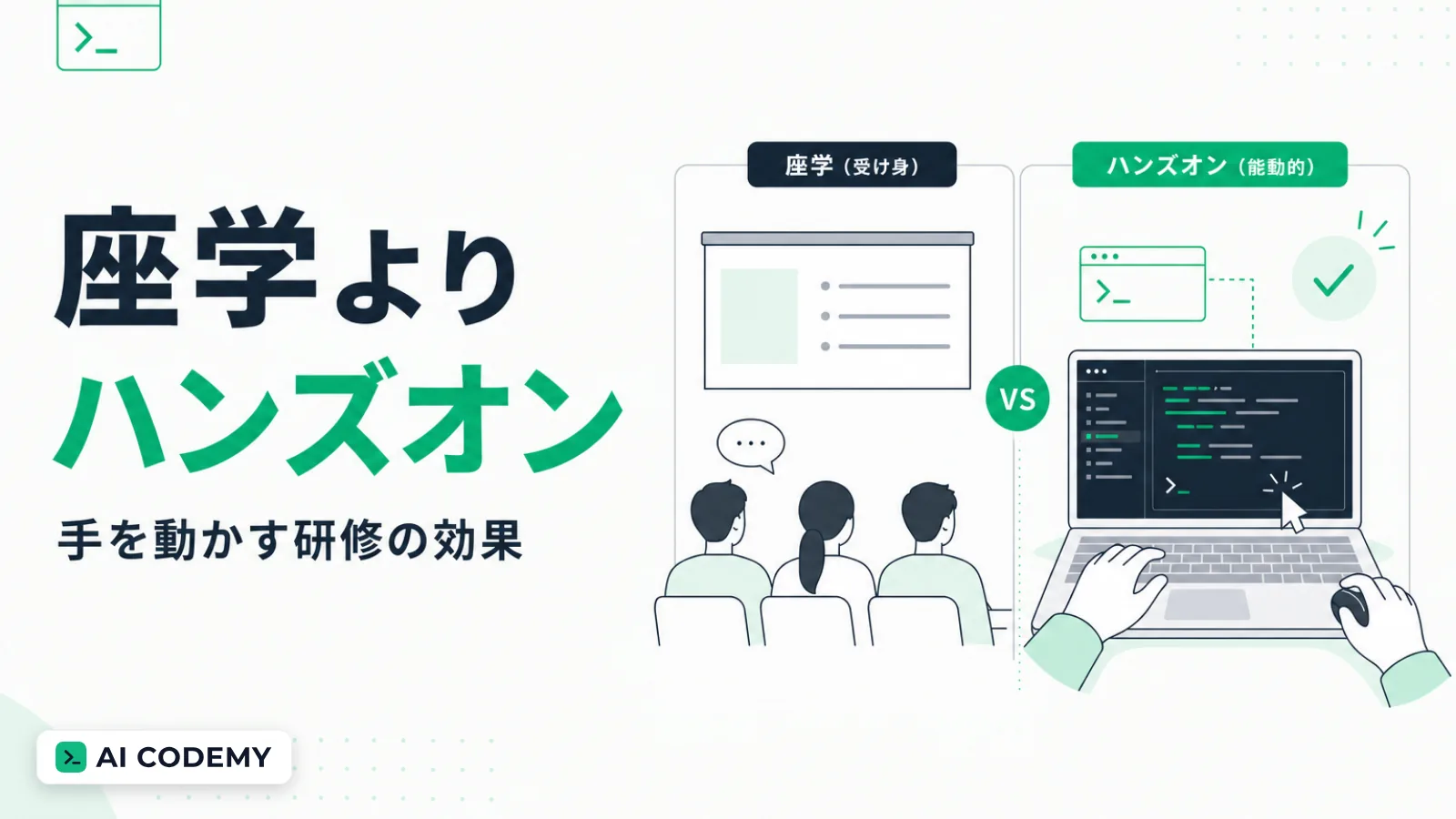 座学より
ハンズオン
手を動かす研修の効果

座学（受け身）

VS

ハンズオン（能動的）

AI CODEMY